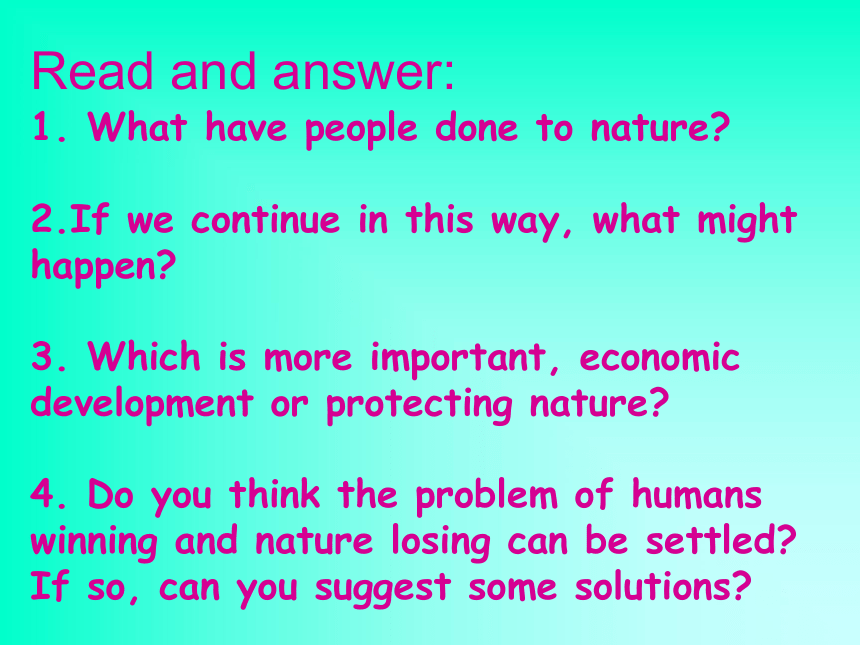 Read and answer:
1. What have people done to nature?

2.If we continue in this way, what might happen?

3. Which is more important, economic development or protecting nature?

4. Do you think the problem of humans winning and nature losing can be settled? If so, can you suggest some solutions?